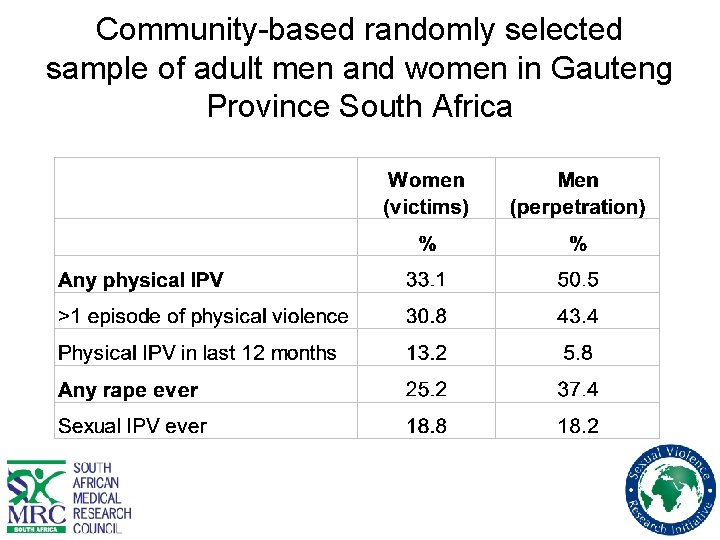 Community-based randomly selected sample of adult men and women in Gauteng Province South Africa

| | Women (victims) | Men (perpetration) |
|---|---|---|
| | % | % |
| **Any physical IPV** | 33.1 | 50.5 |
| >1 episode of physical violence | 30.8 | 43.4 |
| Physical IPV in last 12 months | 13.2 | 5.8 |
| **Any rape ever** | 25.2 | 37.4 |
| Sexual IPV ever | 18.8 | 18.2 |

MRC SOUTH AFRICA
SOUTH AFRICAN MEDICAL RESEARCH COUNCIL

Sexual Violence Research Initiative